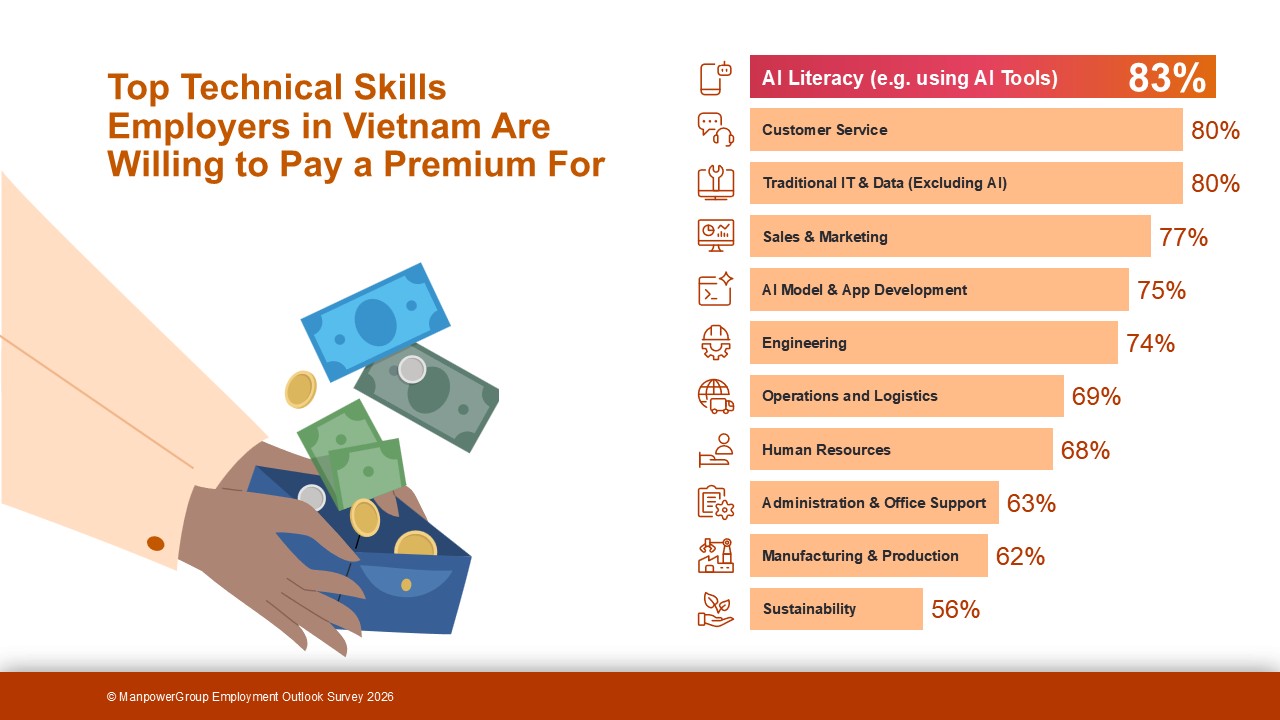 Top Technical Skills Employers in Vietnam Are Willing to Pay a Premium For

AI Literacy (e.g. using AI Tools) 83%

Customer Service 80%

Traditional IT & Data (Excluding AI) 80%

Sales & Marketing 77%

AI Model & App Development 75%

Engineering 74%

Operations and Logistics 69%

Human Resources 68%

Administration & Office Support 63%

Manufacturing & Production 62%

Sustainability 56%

© ManpowerGroup Employment Outlook Survey 2026